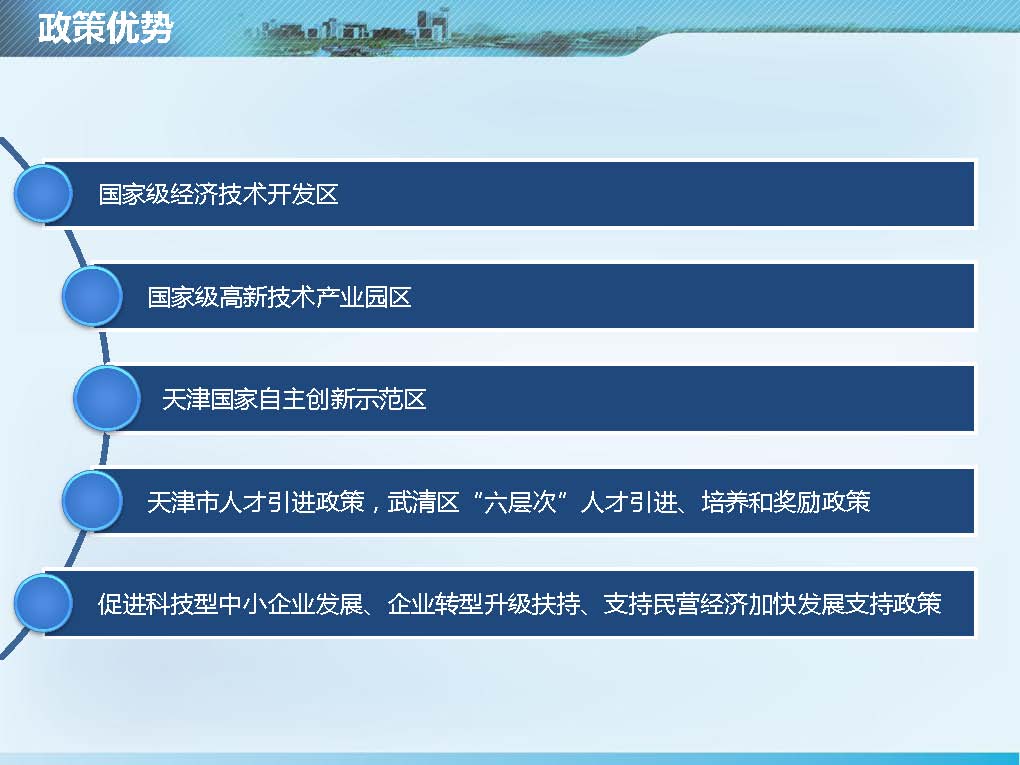 政策优势

国家级经济技术开发区

国家级高新技术产业园区

天津国家自主创新示范区

天津市人才引进政策，武清区“六层次”人才引进、培养和奖励政策

促进科技型中小企业发展、企业转型升级扶持、支持民营经济加快发展支持政策